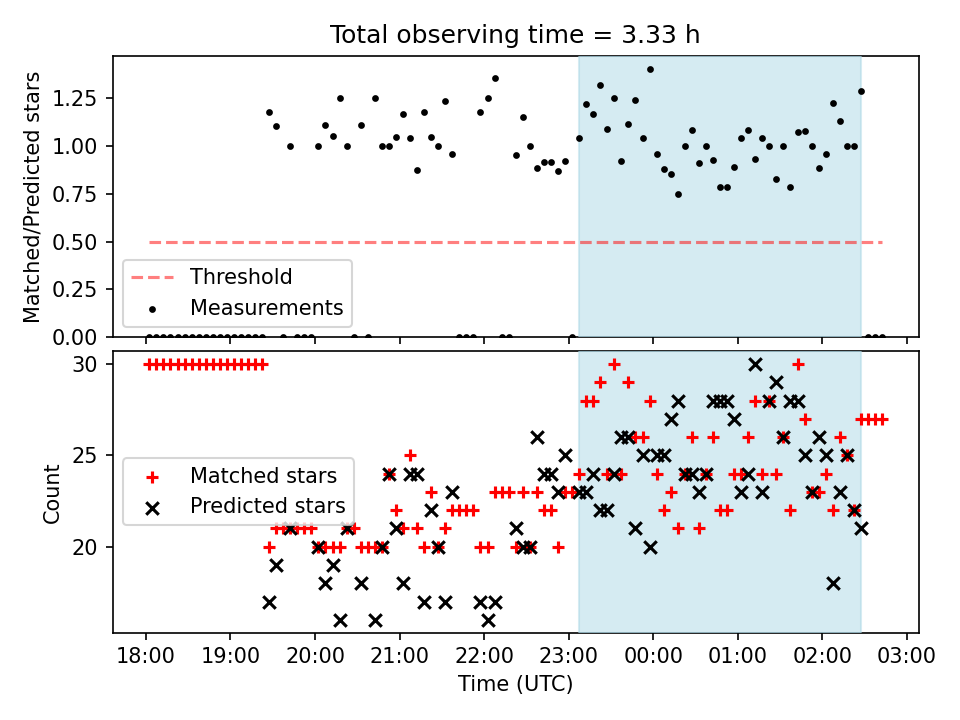 Total observing time = 3.33 h

Matched/Predicted stars

1.25
1.00
0.75
0.50
0.25
0.00

Threshold
Measurements

Count

30
25
20

Matched stars
Predicted stars

18:00 19:00 20:00 21:00 22:00 23:00 00:00 01:00 02:00 03:00
Time (UTC)